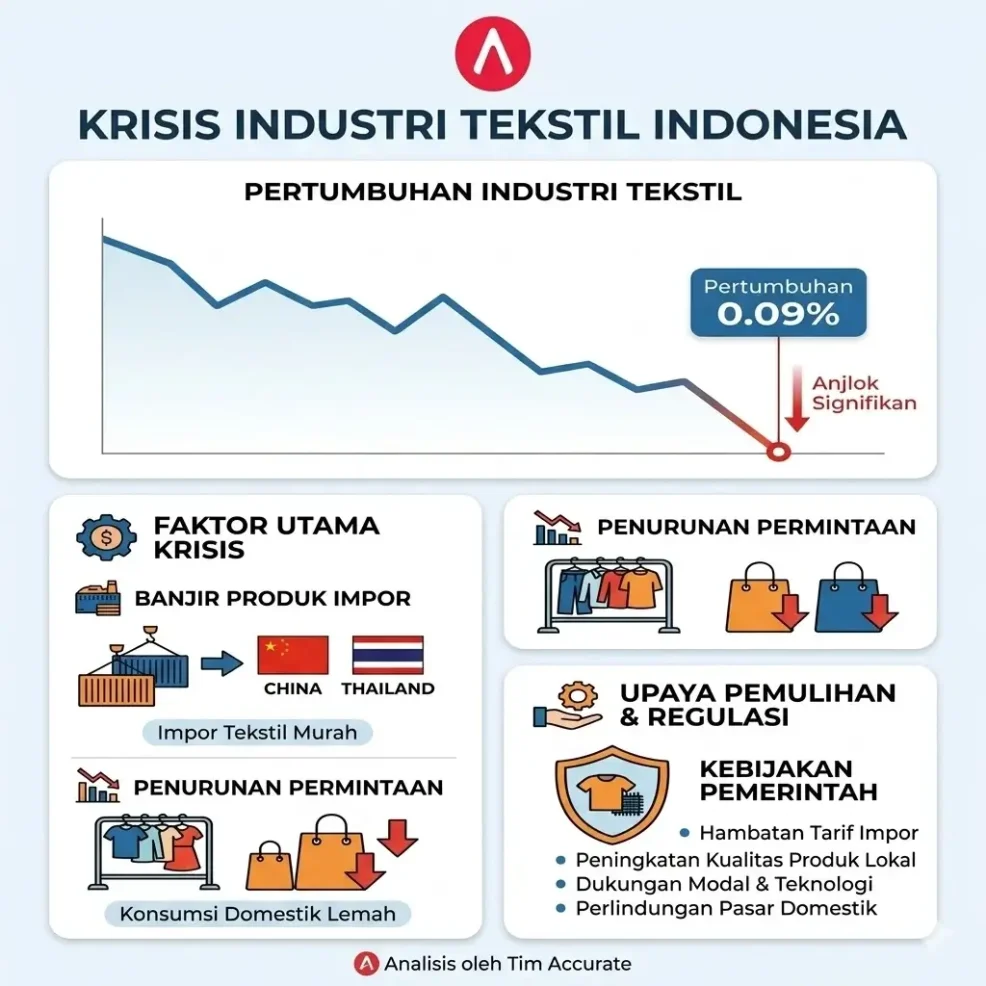 KRISIS INDUSTRI TEKSTIL INDONESIA

PERTUMBUHAN INDUSTRI TEKSTIL

Pertumbuhan
0.09%

Anjlok Signifikan

FAKTOR UTAMA KRISIS

BANJIR PRODUK IMPOR

CHINA
THAILAND

Impor Tekstil Murah

PENURUNAN PERMINTAAN

Konsumsi Domestik Lemah

PENURUNAN PERMINTAAN

UPAYA PEMULIHAN & REGULASI

KEBIJAKAN PEMERINTAH

• Hambatan Tarif Impor
• Peningkatan Kualitas Produk Lokal
• Dukungan Modal & Teknologi
• Perlindungan Pasar Domestik

Analisis oleh Tim Accurate